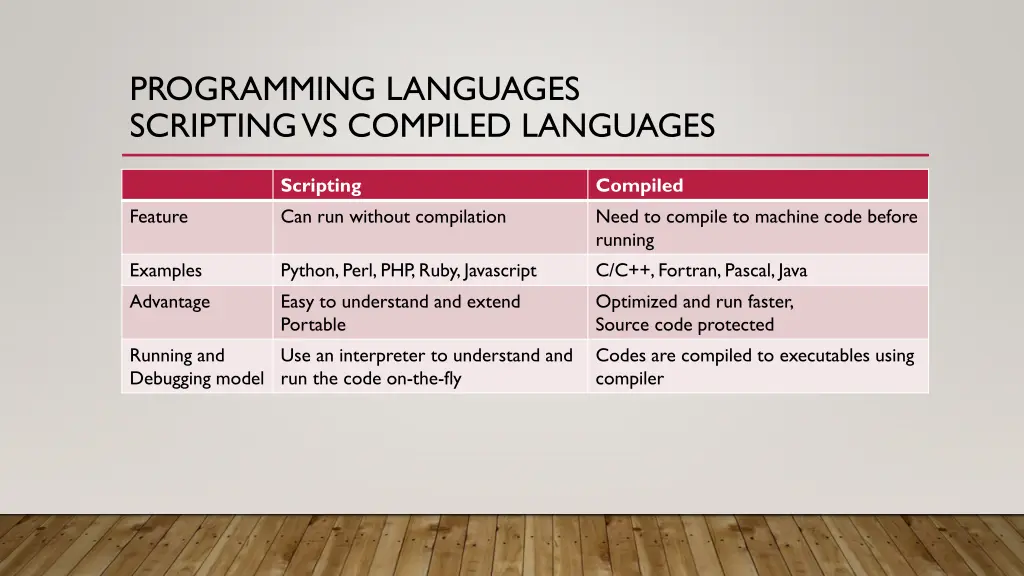 PROGRAMMING LANGUAGES
SCRIPTING VS COMPILED LANGUAGES

| | Scripting | Compiled |
|---|---|---|
| Feature | Can run without compilation | Need to compile to machine code before running |
| Examples | Python, Perl, PHP, Ruby, Javascript | C/C++, Fortran, Pascal, Java |
| Advantage | Easy to understand and extend Portable | Optimized and run faster, Source code protected |
| Running and Debugging model | Use an interpreter to understand and run the code on-the-fly | Codes are compiled to executables using compiler |